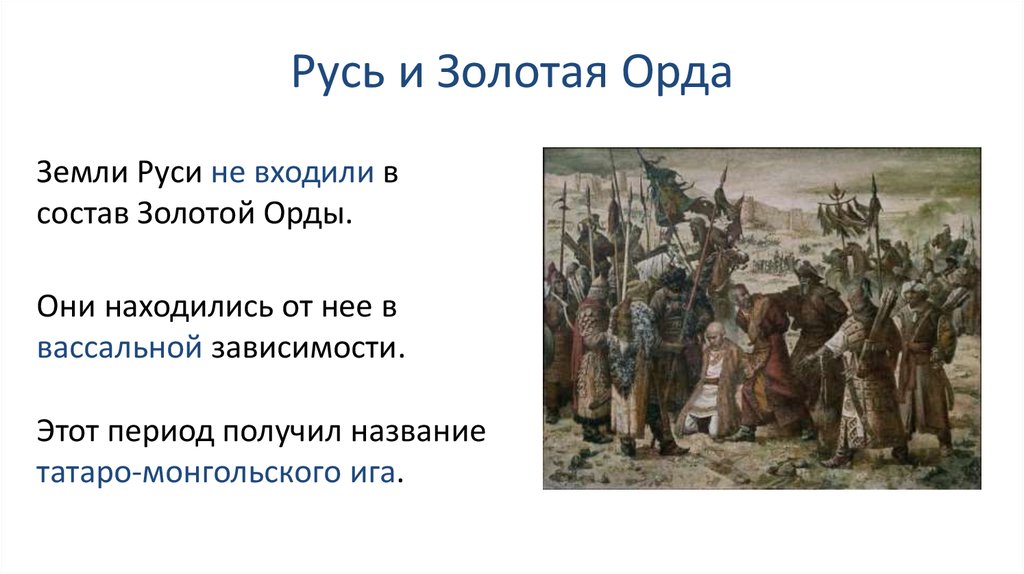 Русь и Золотая Орда

Земли Руси не входили в состав Золотой Орды.

Они находились от нее в вассальной зависимости.

Этот период получил название татаро-монгольского ига.